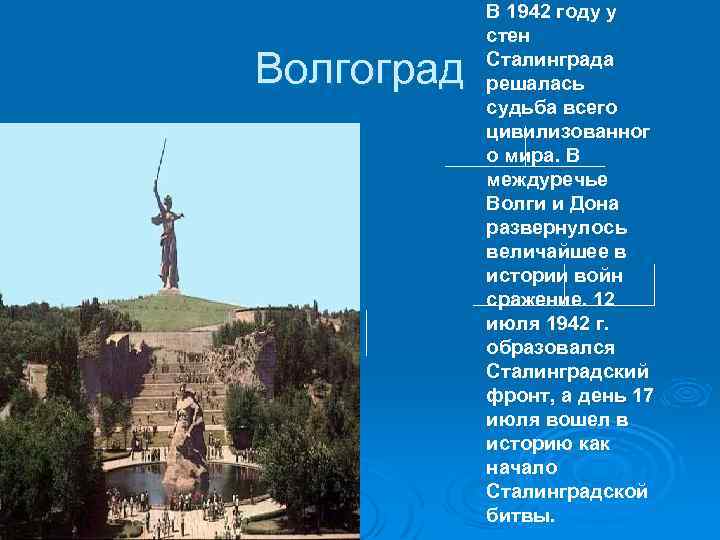 Волгоград

В 1942 году у стен Сталинграда решалась судьба всего цивилизованного мира. В междуречье Волги и Дона развернулось величайшее в истории войн сражение. 12 июля 1942 г. образовался Сталинградский фронт, а день 17 июля вошел в историю как начало Сталинградской битвы.